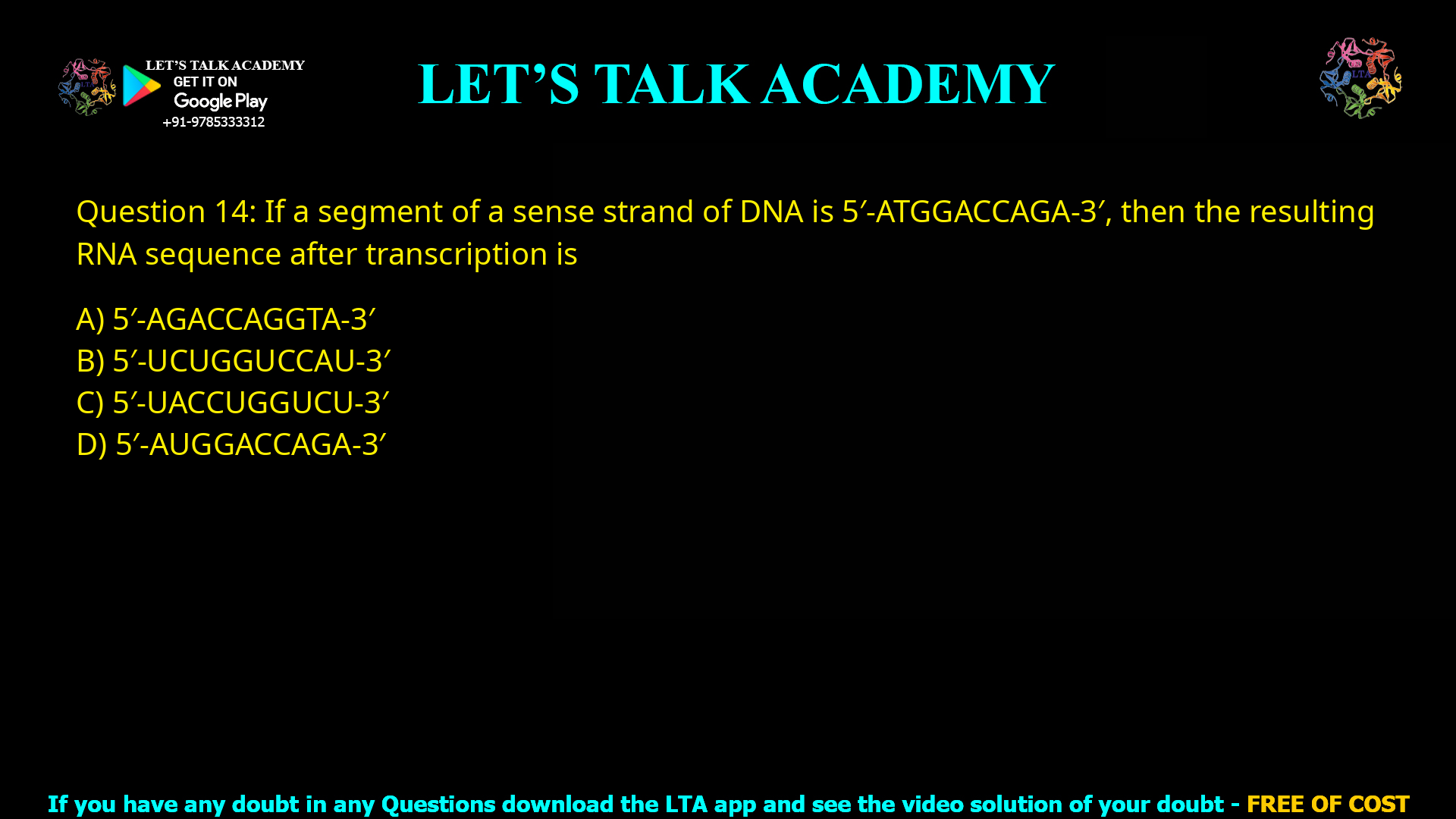 LET'S TALK ACADEMY
GET IT ON
Google Play
+91-9785333312

LET'S TALK ACADEMY

LTA

Question 14: If a segment of a sense strand of DNA is 5′-ATGGACCAGA-3′, then the resulting RNA sequence after transcription is

A) 5′-AGACCAGGTA-3′
B) 5′-UCUGGUCCAU-3′
C) 5′-UACCUGGUCU-3′
D) 5′-AUGGACCAGA-3′

If you have any doubt in any Questions download the LTA app and see the video solution of your doubt - FREE OF COST